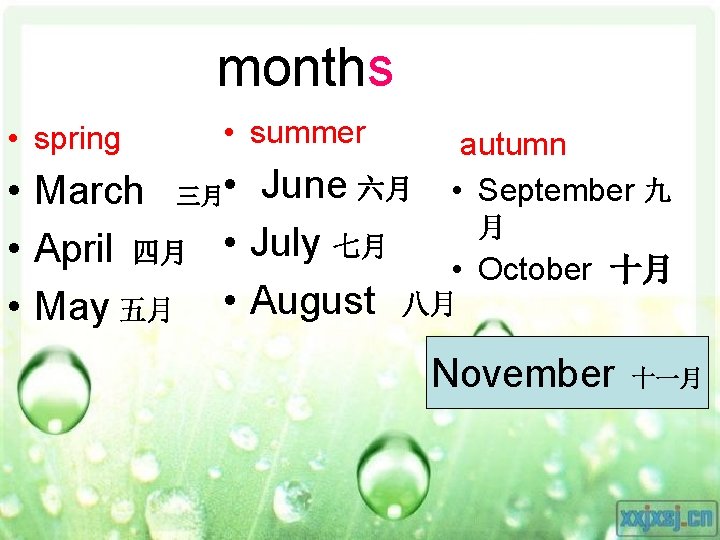 months

• spring
• March 三月
• April 四月
• May 五月

• summer
• June 六月
• July 七月
• August 八月

autumn
• September 九月
• October 十月

November 十一月

xxjxsj.cn